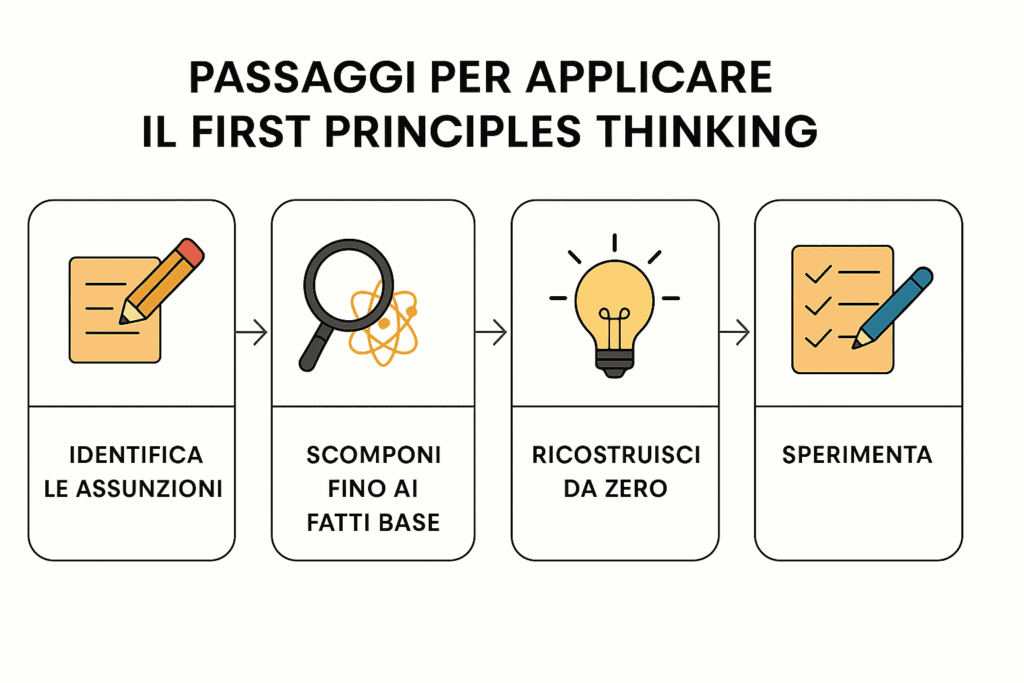 PASSAGGI PER APPLICARE
IL FIRST PRINCIPLES THINKING

IDENTIFICA LE ASSUNZIONI

SCOMPONI FINO AI FATTI BASE

RICOSTRUISCI DA ZERO

SPERIMENTA